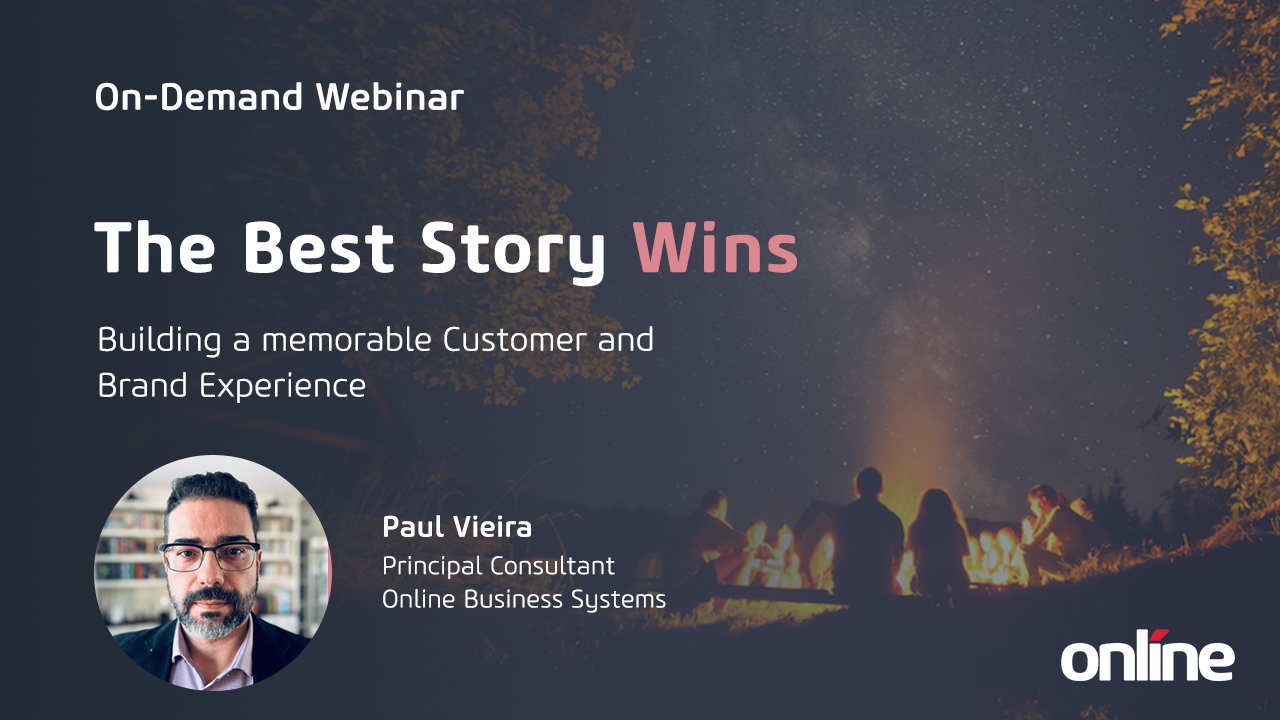 On-Demand Webinar

The Best Story Wins

Building a memorable Customer and Brand Experience

Paul Vieira
Principal Consultant
Online Business Systems

online